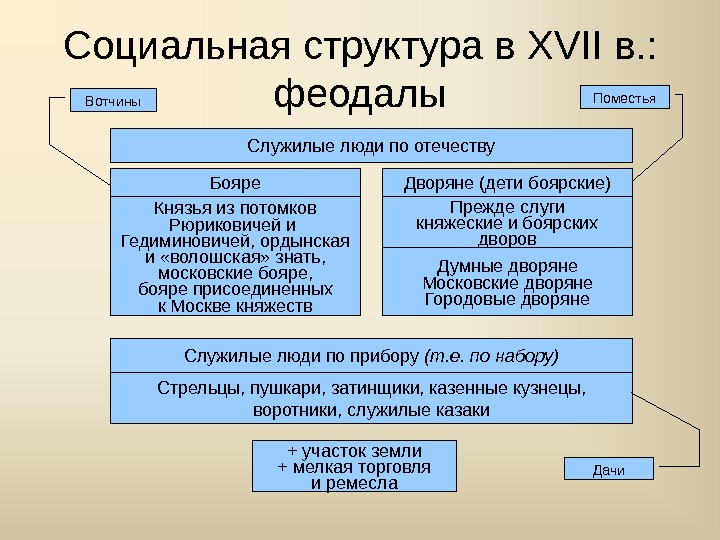 Социальная структура в XVII в.: феодалы

Вотчины

Поместья

Служилые люди по отечеству

Бояре

Князья из потомков Рюриковичей и Гедиминовичей, ордынская и «волошская» знать, московские бояре, бояре присоединенных к Москве княжеств

Дворяне (дети боярские)

Прежде слуги княжеские и боярских дворов

Думные дворяне
Московские дворяне
Городовые дворяне

Служилые люди по прибору (т.е. по набору)

Стрельцы, пушкари, затинщики, казенные кузнецы, воротники, служилые казаки

+ участок земли
+ мелкая торговля и ремесла

Дачи